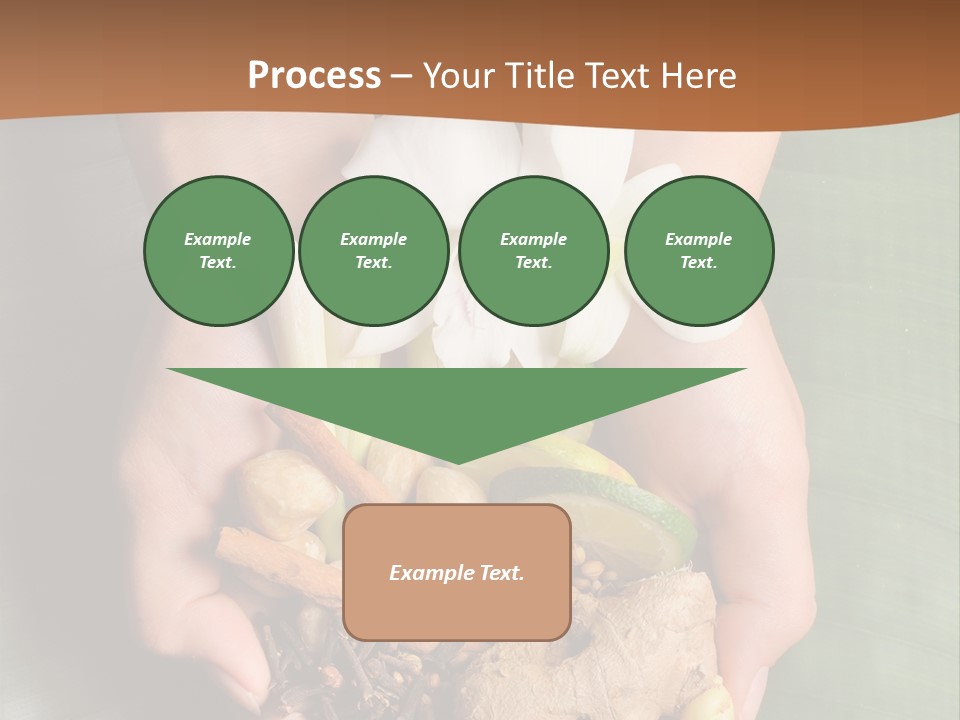 Process – Your Title Text Here

Example Text.

Example Text.

Example Text.

Example Text.

Example Text.